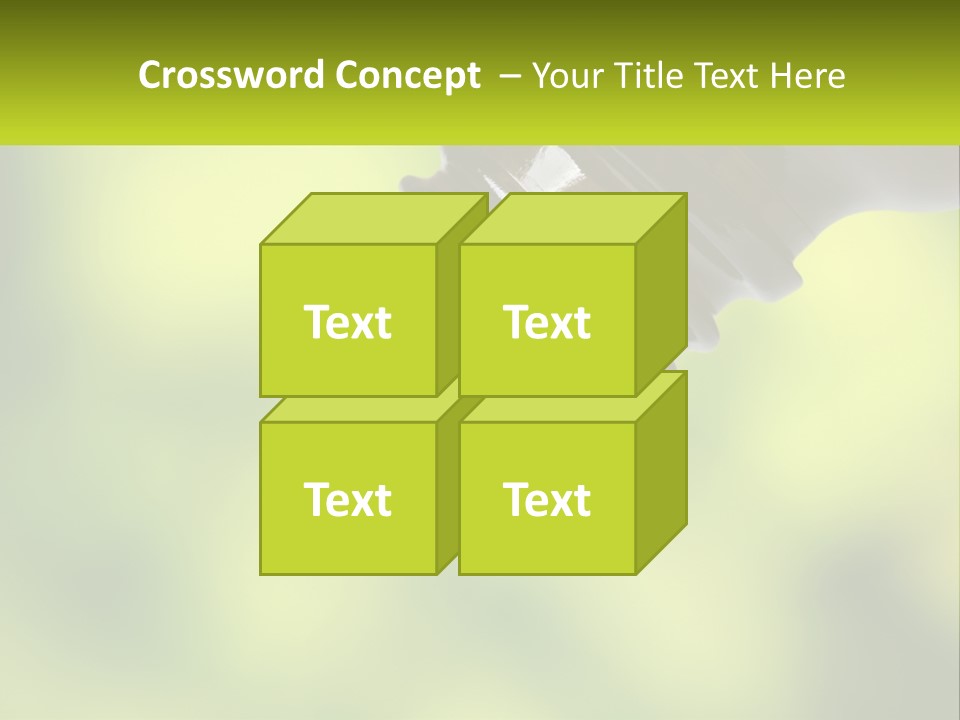 Crossword Concept – Your Title Text Here

Text

Text

Text

Text